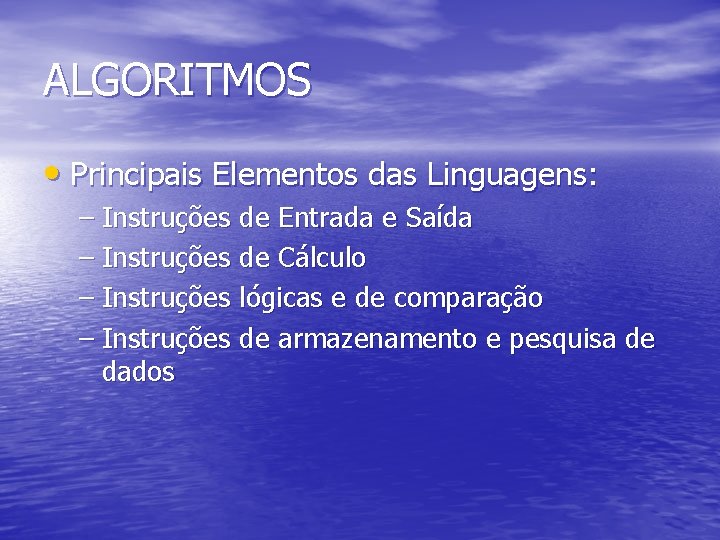 ALGORITMOS

• Principais Elementos das Linguagens:
– Instruções de Entrada e Saída
– Instruções de Cálculo
– Instruções lógicas e de comparação
– Instruções de armazenamento e pesquisa de dados